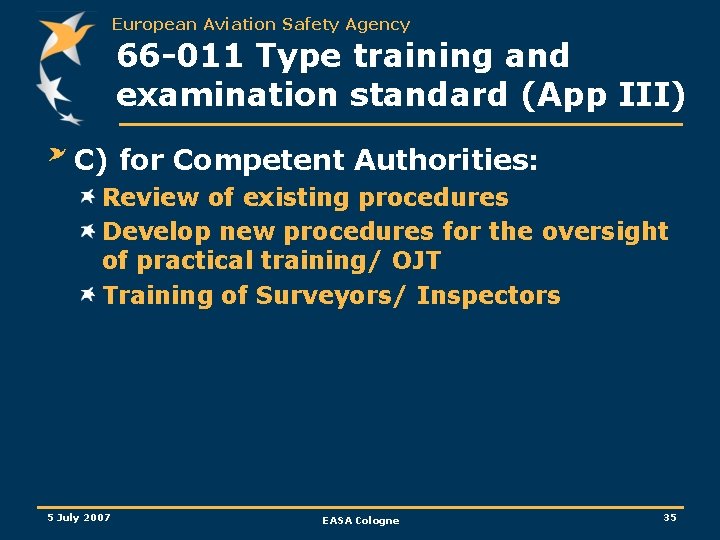 European Aviation Safety Agency

66-011 Type training and examination standard (App III)

C) for Competent Authorities:

Review of existing procedures

Develop new procedures for the oversight of practical training/ OJT

Training of Surveyors/ Inspectors

5 July 2007

EASA Cologne

35